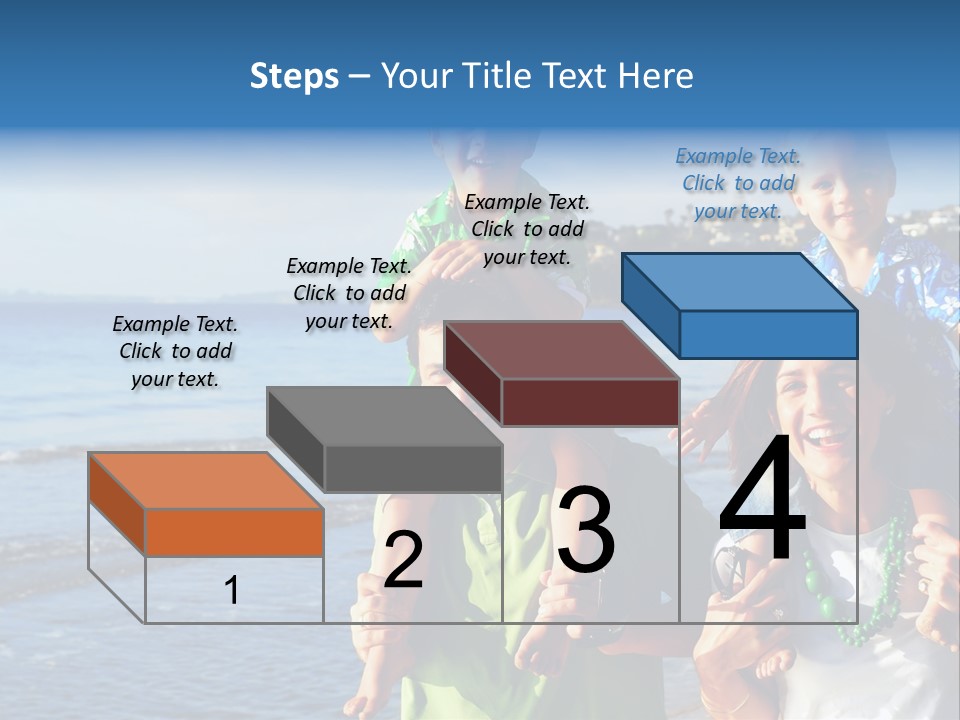 Steps – Your Title Text Here

Example Text. Click to add your text.

Example Text. Click to add your text.

Example Text. Click to add your text.

Example Text. Click to add your text.

1

2

3

4